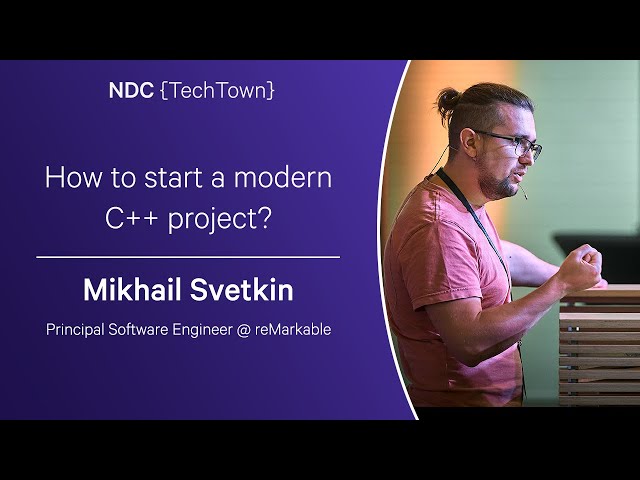 NDC {TechTown}

How to start a modern C++ project?

Mikhail Svetkin

Principal Software Engineer @ reMarkable